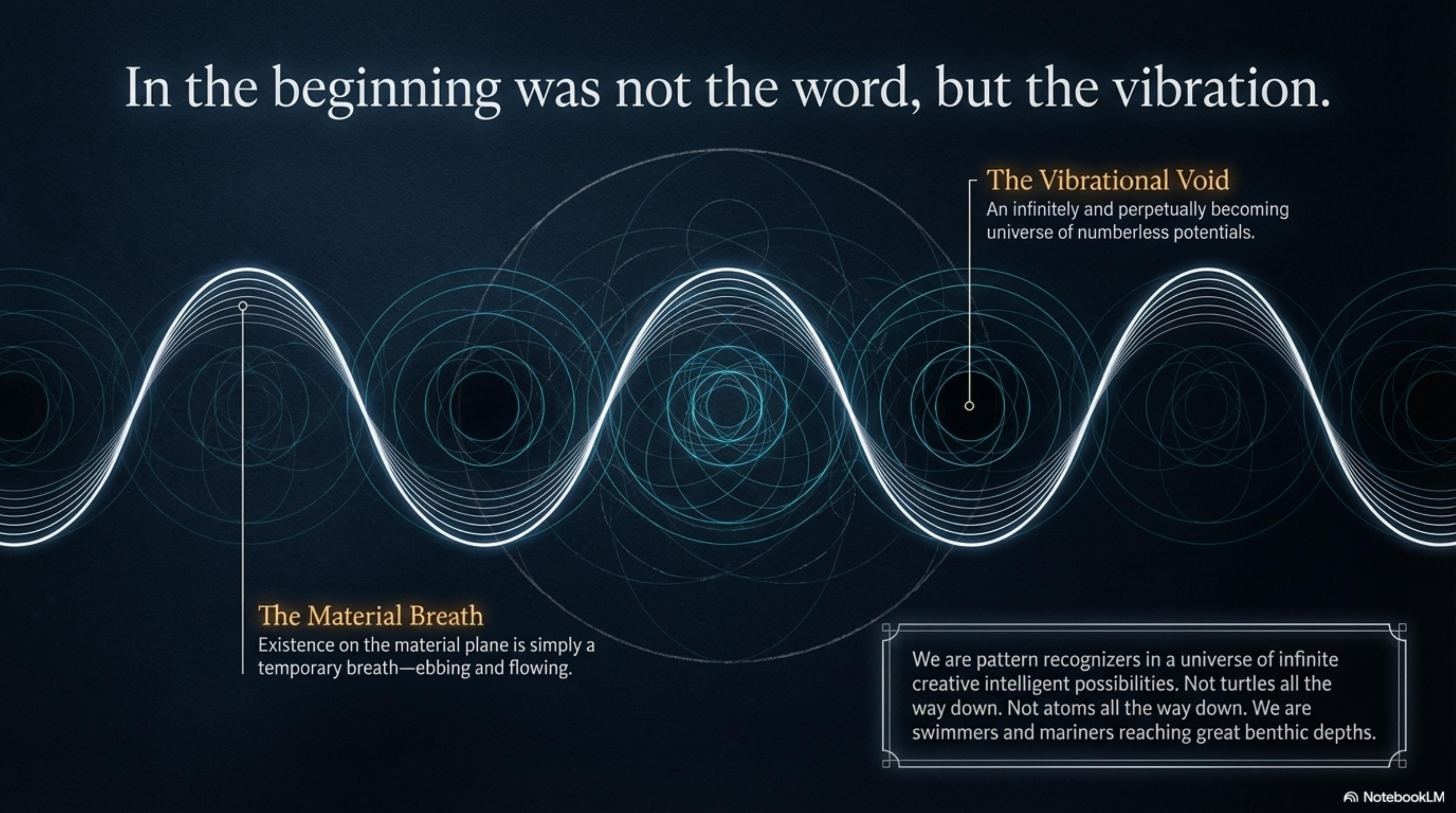 In the beginning was not the word, but the vibration.

The Vibrational Void
An infinitely and perpetually becoming universe of numberless potentials.

The Material Breath
Existence on the material plane is simply a temporary breath—ebbing and flowing.

We are pattern recognizers in a universe of infinite creative intelligent possibilities. Not turtles all the way down. Not atoms all the way down. We are swimmers and mariners reaching great benthic depths.

NotebookLM